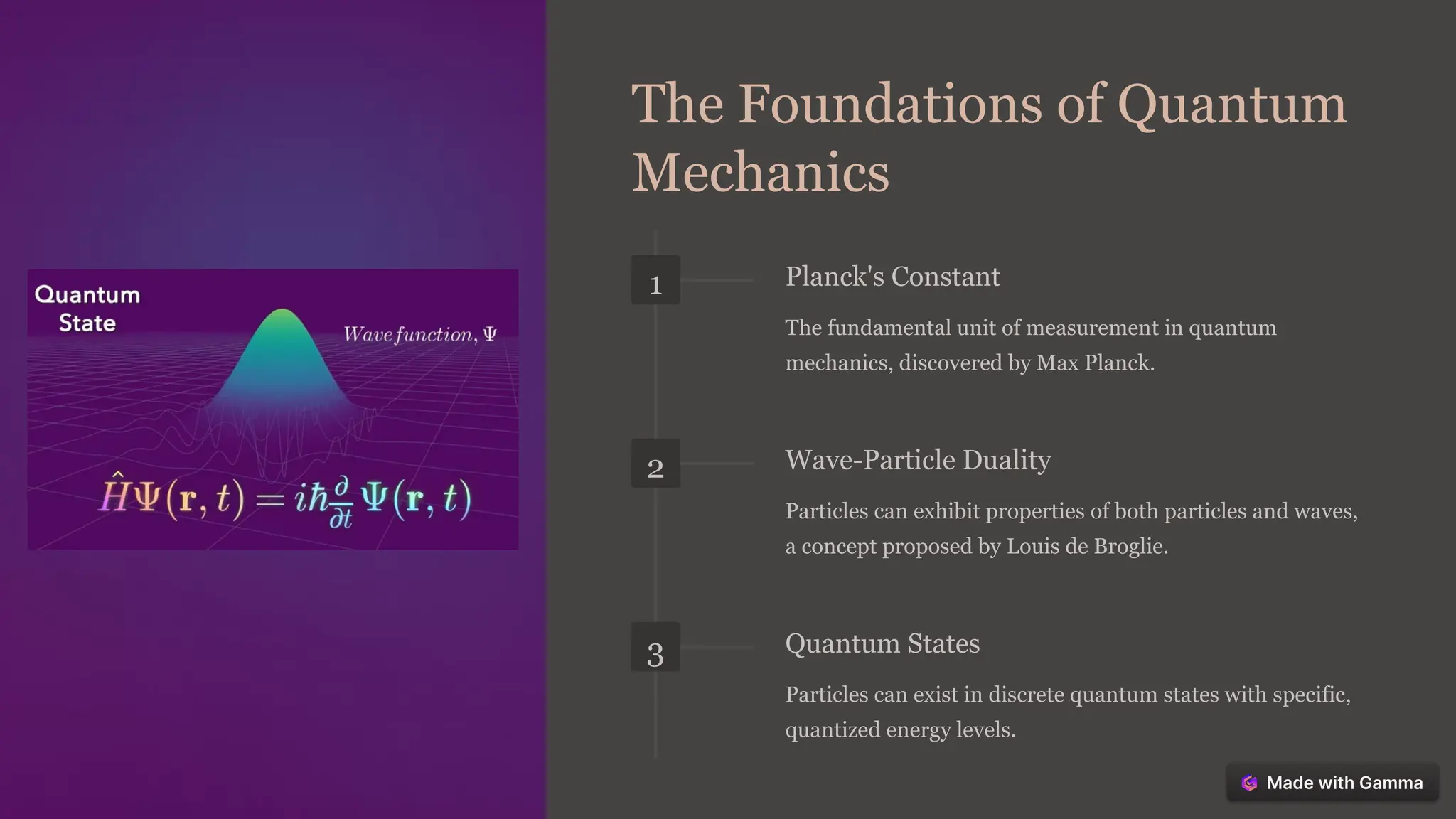 Quantum State

Wave function, $\Psi$

$\hat{H}\Psi(\mathbf{r},t) = i\hbar\frac{\partial}{\partial t}\Psi(\mathbf{r},t)$

The Foundations of Quantum Mechanics

1

Planck's Constant

The fundamental unit of measurement in quantum mechanics, discovered by Max Planck.

2

Wave-Particle Duality

Particles can exhibit properties of both particles and waves, a concept proposed by Louis de Broglie.

3

Quantum States

Particles can exist in discrete quantum states with specific, quantized energy levels.

Made with Gamma